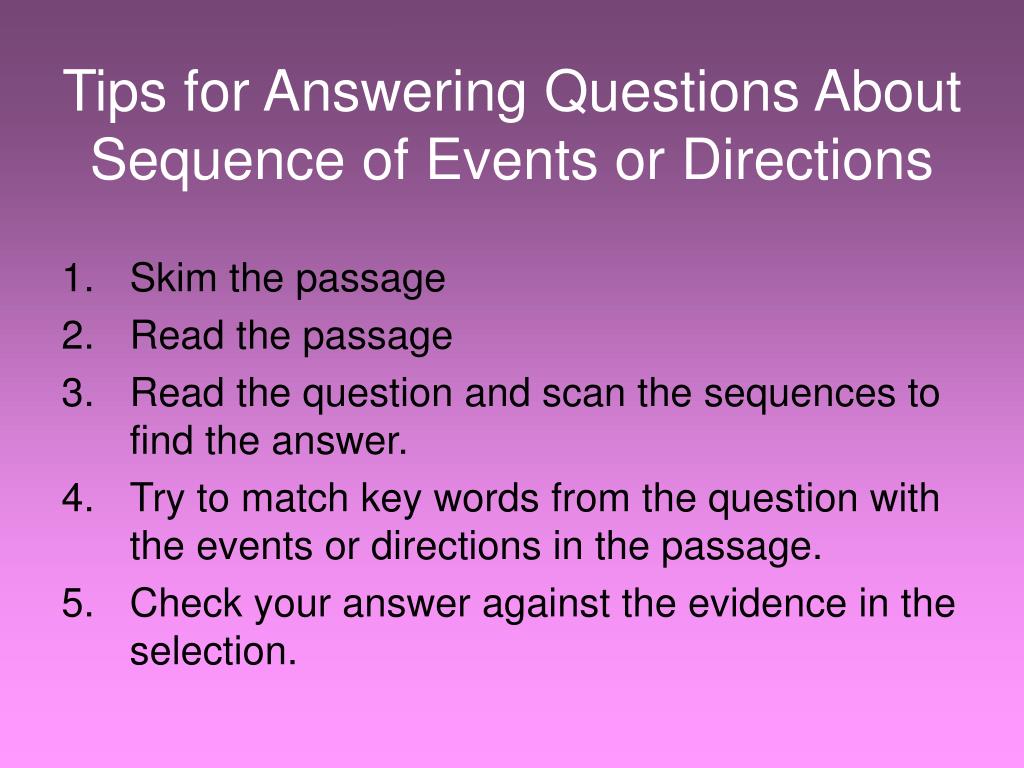 Tips for Answering Questions About Sequence of Events or Directions

1. Skim the passage
2. Read the passage
3. Read the question and scan the sequences to find the answer.
4. Try to match key words from the question with the events or directions in the passage.
5. Check your answer against the evidence in the selection.